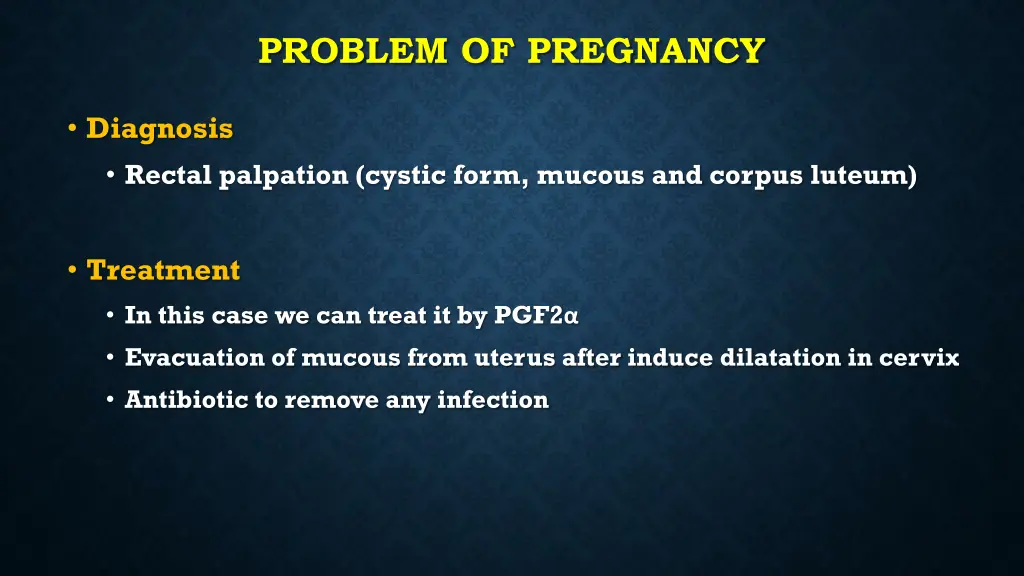 PROBLEM OF PREGNANCY

• Diagnosis
• Rectal palpation (cystic form, mucous and corpus luteum)

• Treatment
• In this case we can treat it by PGF2α
• Evacuation of mucous from uterus after induce dilatation in cervix
• Antibiotic to remove any infection